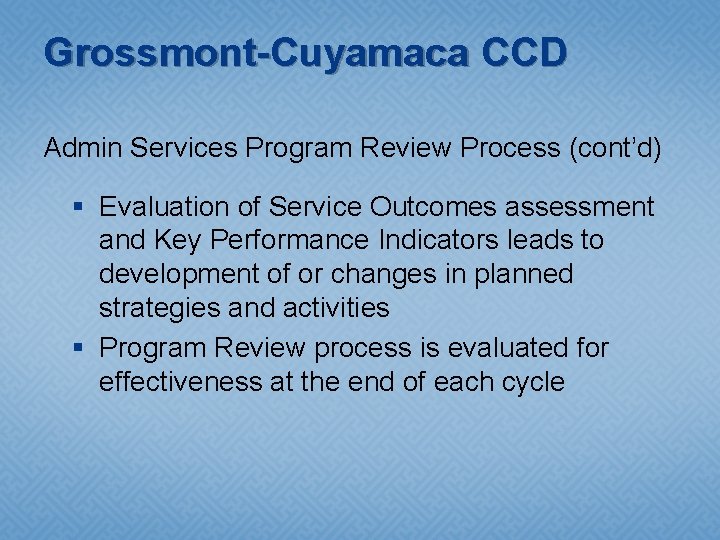 Grossmont-Cuyamaca CCD

Admin Services Program Review Process (cont’d)

▪ Evaluation of Service Outcomes assessment and Key Performance Indicators leads to development of or changes in planned strategies and activities
▪ Program Review process is evaluated for effectiveness at the end of each cycle